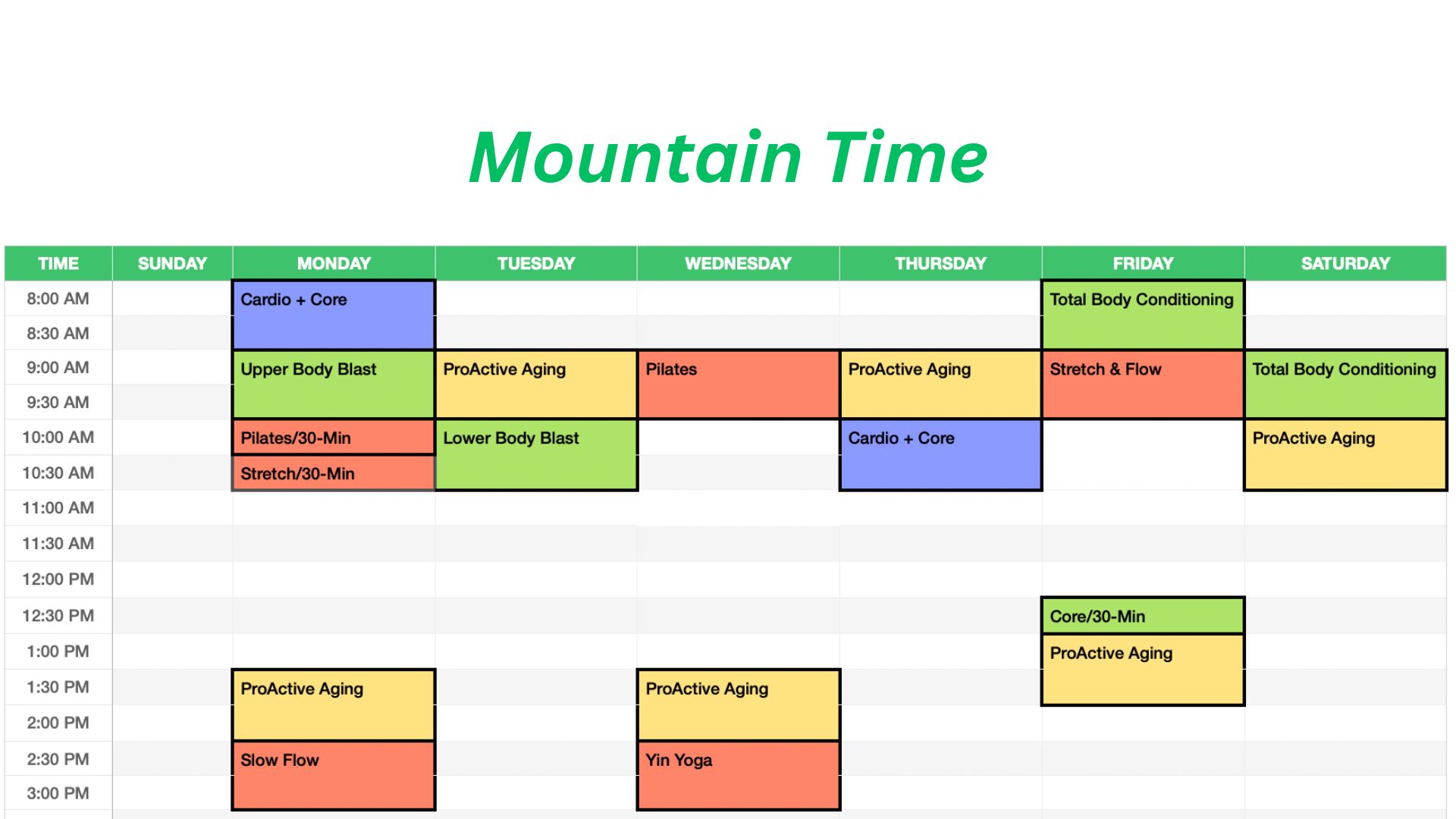 Mountain Time

| TIME | SUNDAY | MONDAY | TUESDAY | WEDNESDAY | THURSDAY | FRIDAY | SATURDAY |
|---|---|---|---|---|---|---|---|
| 8:00 AM | | Cardio + Core | | | | Total Body Conditioning | |
| 8:30 AM | | | | | | | |
| 9:00 AM | | Upper Body Blast | ProActive Aging | Pilates | ProActive Aging | Stretch & Flow | Total Body Conditioning |
| 9:30 AM | | | | | | | |
| 10:00 AM | | Pilates/30-Min | Lower Body Blast | | Cardio + Core | | ProActive Aging |
| 10:30 AM | | Stretch/30-Min | | | | | |
| 11:00 AM | | | | | | | |
| 11:30 AM | | | | | | | |
| 12:00 PM | | | | | | | |
| 12:30 PM | | | | | | Core/30-Min | |
| 1:00 PM | | | | | | ProActive Aging | |
| 1:30 PM | | ProActive Aging | | ProActive Aging | | | |
| 2:00 PM | | | | | | | |
| 2:30 PM | | Slow Flow | | Yin Yoga | | | |
| 3:00 PM | | | | | | | |